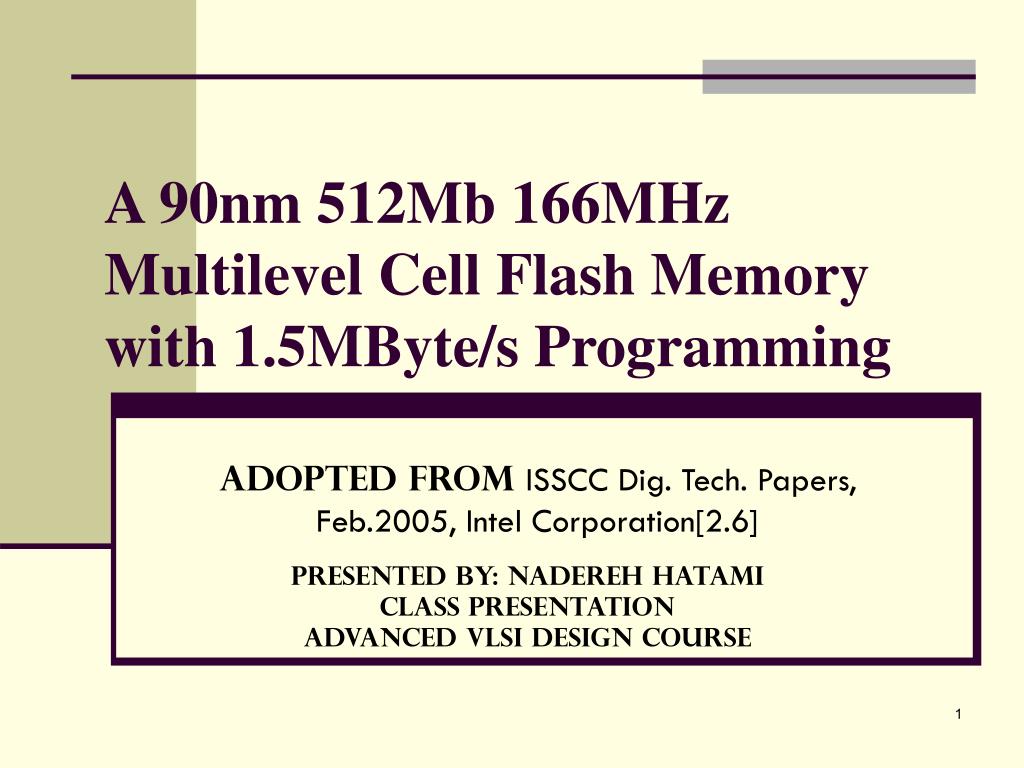 A 90nm 512Mb 166MHz Multilevel Cell Flash Memory with 1.5MByte/s Programming

ADOPTED FROM ISSCC Dig. Tech. Papers, Feb.2005, Intel Corporation[2.6]

PRESENTED BY: NADEREH HATAMI
CLASS PRESENTATION
ADVANCED VLSI DESIGN COURSE

1